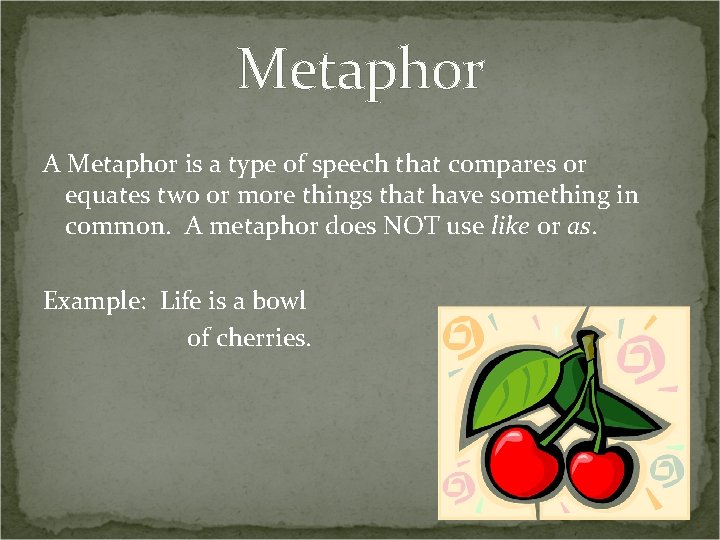 Metaphor

A Metaphor is a type of speech that compares or equates two or more things that have something in common. A metaphor does NOT use like or as.

Example: Life is a bowl of cherries.